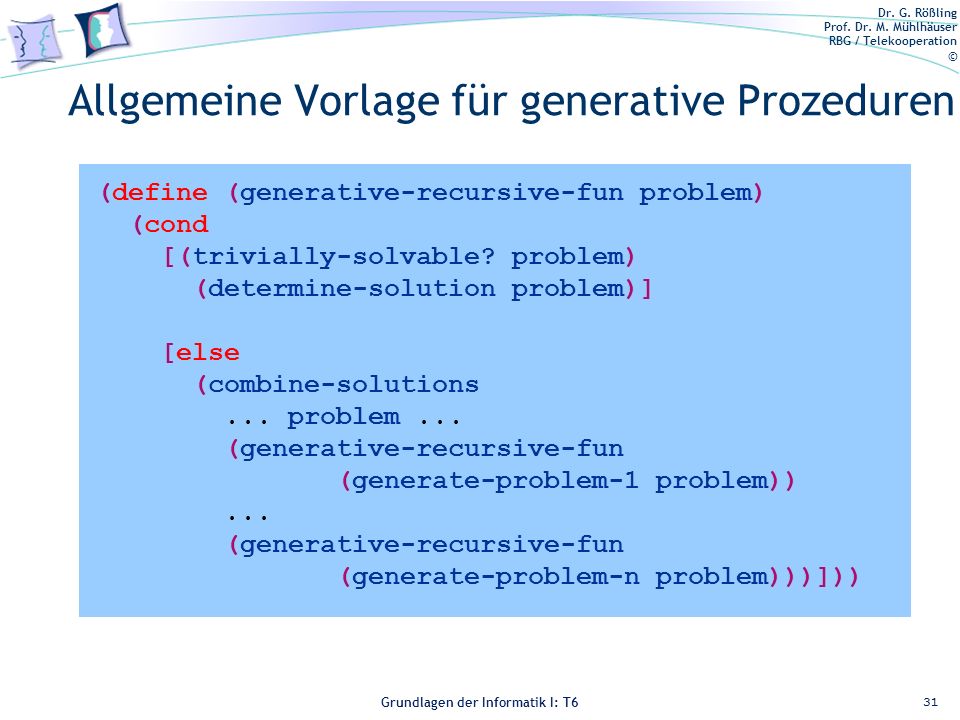 Dr. G. Rößling
Prof. Dr. M. Mühlhäuser
RBG / Telekooperation
©

Allgemeine Vorlage für generative Prozeduren

(define (generative-recursive-fun problem)
  (cond
    [(trivially-solvable? problem)
     (determine-solution problem)]

    [else
     (combine-solutions
       ... problem ...
       (generative-recursive-fun
              (generate-problem-1 problem))
       ...
       (generative-recursive-fun
              (generate-problem-n problem)))]))

Grundlagen der Informatik I: T6

31